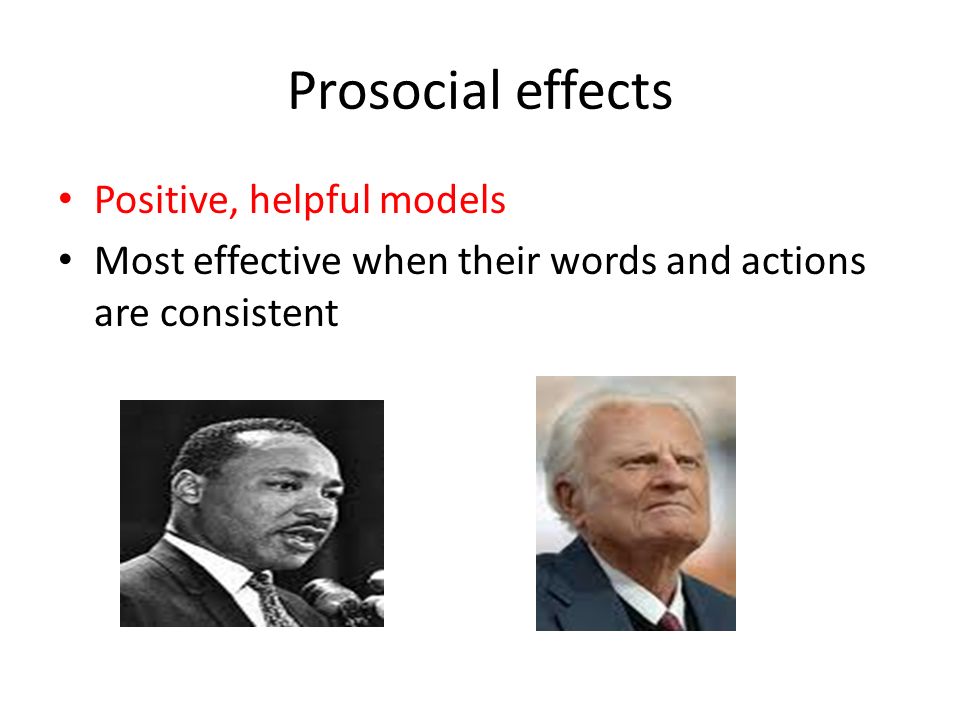 Prosocial effects

• Positive, helpful models
• Most effective when their words and actions are consistent